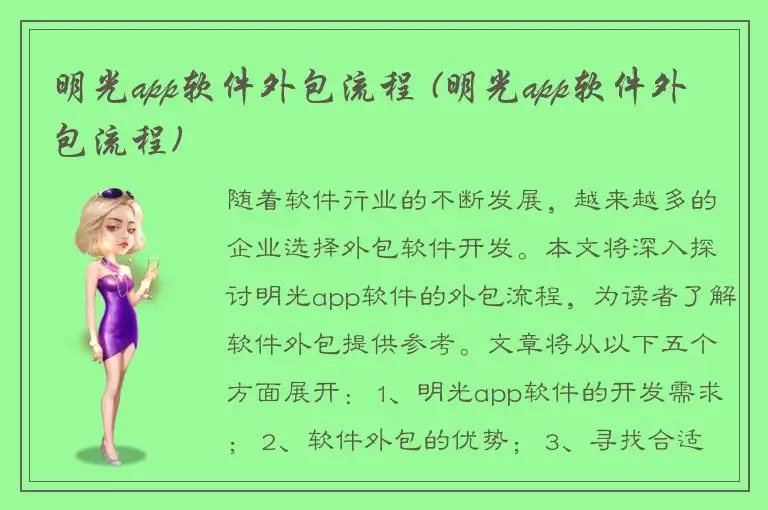 明光app软件外包流程（明光app软件外包流程）

随着软件行业的不断发展，越来越多的企业选择外包软件开发。本文将深入探讨明光app软件的外包流程，为读者了解软件外包提供参考。文章将从以下五个方面展开：1、明光app软件的开发需求；2、软件外包的优势；3、寻找合适